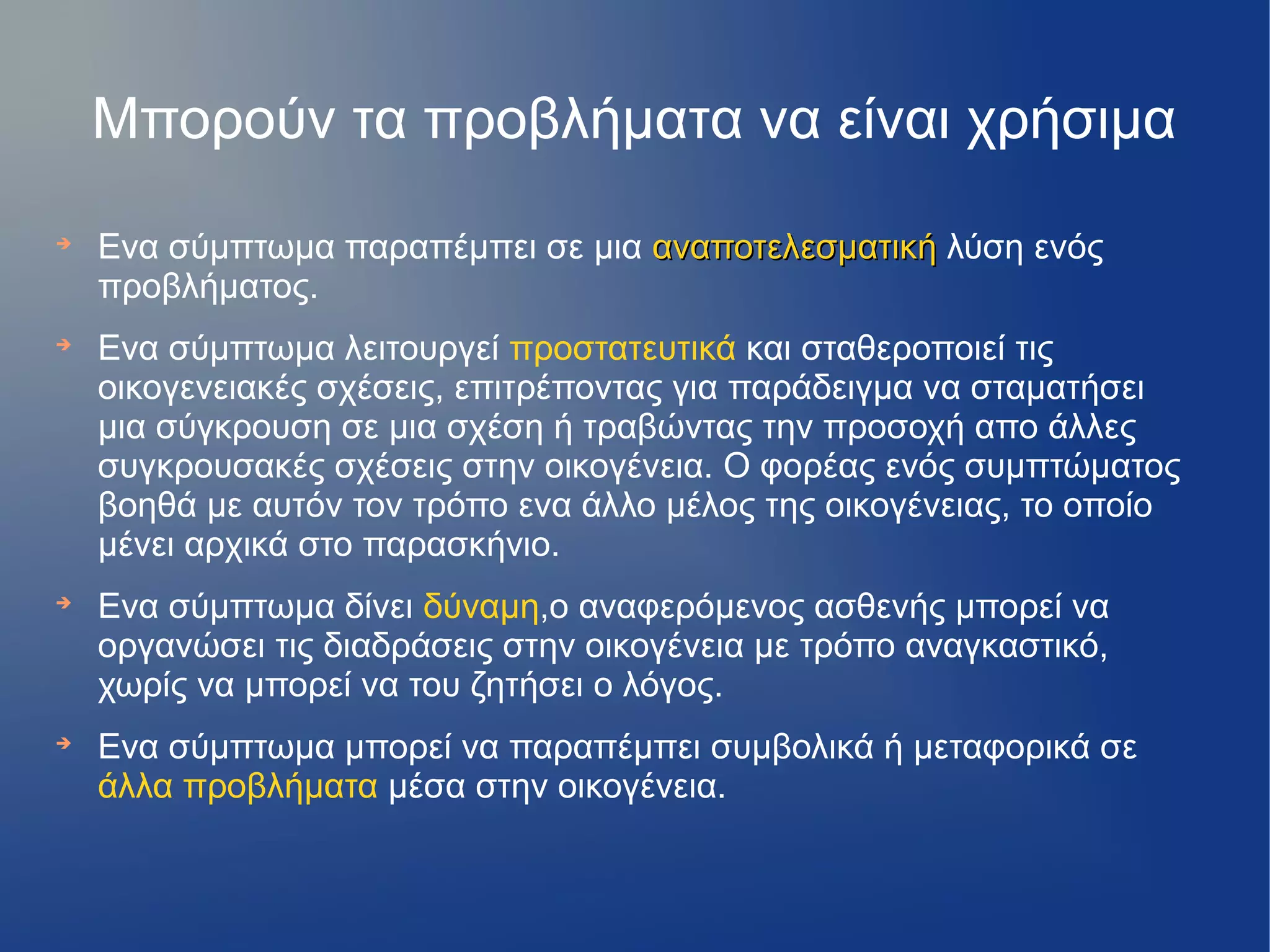 Μπορούν τα προβλήματα να είναι χρήσιμα

Ενα σύμπτωμα παραπέμπει σε μια αναποτελεσματική λύση ενός προβλήματος.

Ενα σύμπτωμα λειτουργεί προστατευτικά και σταθεροποιεί τις οικογενειακές σχέσεις, επιτρέποντας για παράδειγμα να σταματήσει μια σύγκρουση σε μια σχέση ή τραβώντας την προσοχή απο άλλες συγκρουσακές σχέσεις στην οικογένεια. Ο φορέας ενός συμπτώματος βοηθά με αυτόν τον τρόπο ενα άλλο μέλος της οικογένειας, το οποίο μένει αρχικά στο παρασκήνιο.

Ενα σύμπτωμα δίνει δύναμη,ο αναφερόμενος ασθενής μπορεί να οργανώσει τις διαδράσεις στην οικογένεια με τρόπο αναγκαστικό, χωρίς να μπορεί να του ζητήσει ο λόγος.

Ενα σύμπτωμα μπορεί να παραπέμπει συμβολικά ή μεταφορικά σε άλλα προβλήματα μέσα στην οικογένεια.